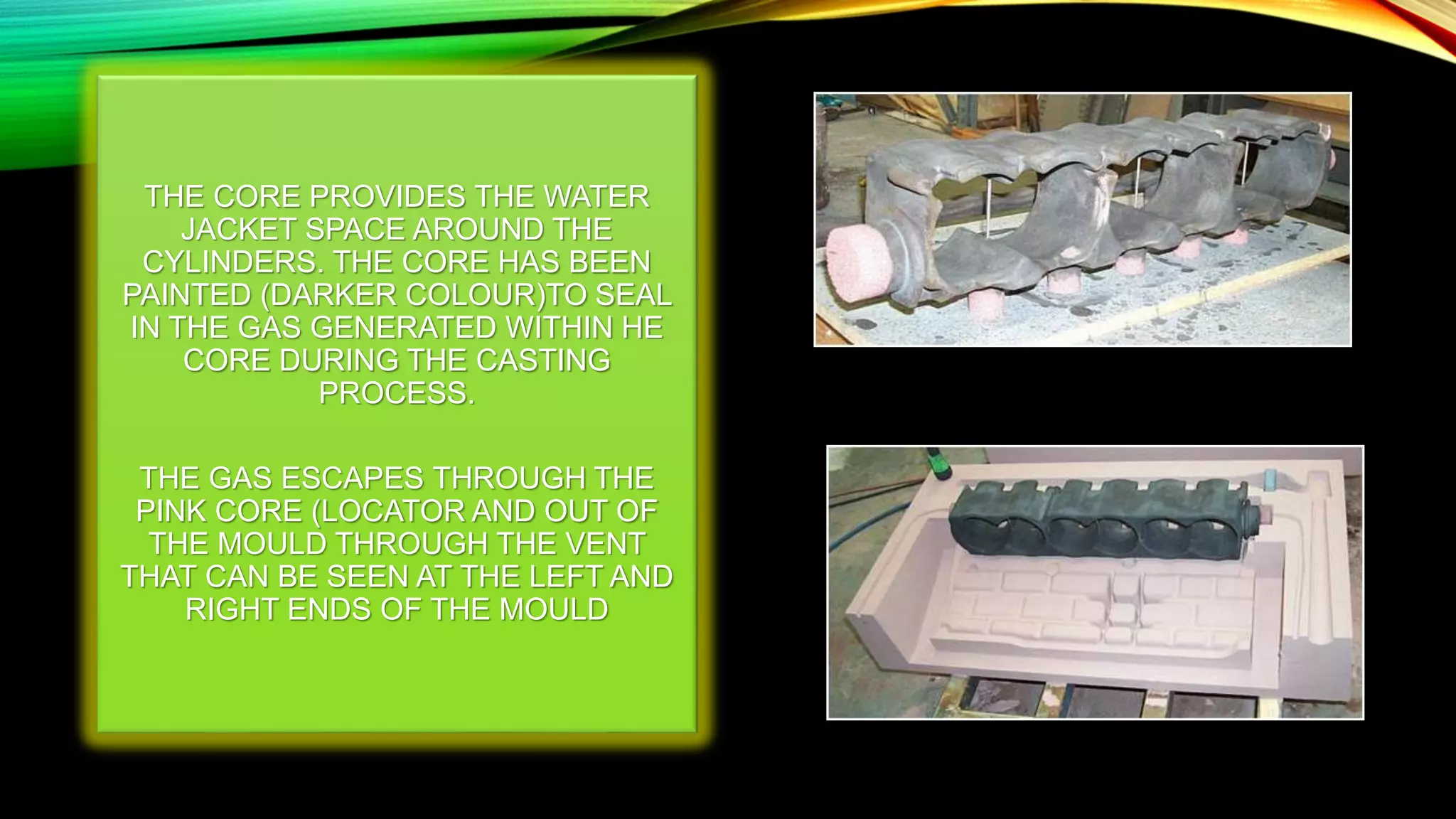 THE CORE PROVIDES THE WATER JACKET SPACE AROUND THE CYLINDERS. THE CORE HAS BEEN PAINTED (DARKER COLOUR)TO SEAL IN THE GAS GENERATED WITHIN HE CORE DURING THE CASTING PROCESS.

THE GAS ESCAPES THROUGH THE PINK CORE (LOCATOR AND OUT OF THE MOULD THROUGH THE VENT THAT CAN BE SEEN AT THE LEFT AND RIGHT ENDS OF THE MOULD